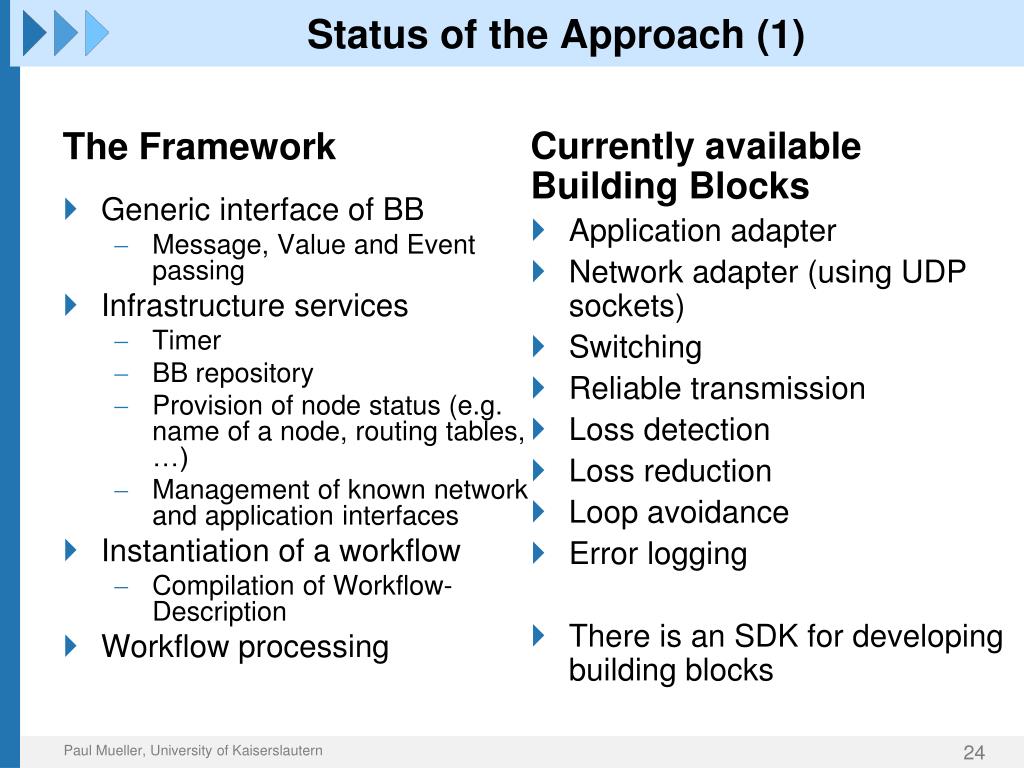 Status of the Approach (1)

The Framework

Generic interface of BB
– Message, Value and Event passing

Infrastructure services
– Timer
– BB repository
– Provision of node status (e.g. name of a node, routing tables, …)
– Management of known network and application interfaces

Instantiation of a workflow
– Compilation of Workflow-Description

Workflow processing

Currently available Building Blocks

Application adapter

Network adapter (using UDP sockets)

Switching

Reliable transmission

Loss detection

Loss reduction

Loop avoidance

Error logging

There is an SDK for developing building blocks

Paul Mueller, University of Kaiserslautern

24